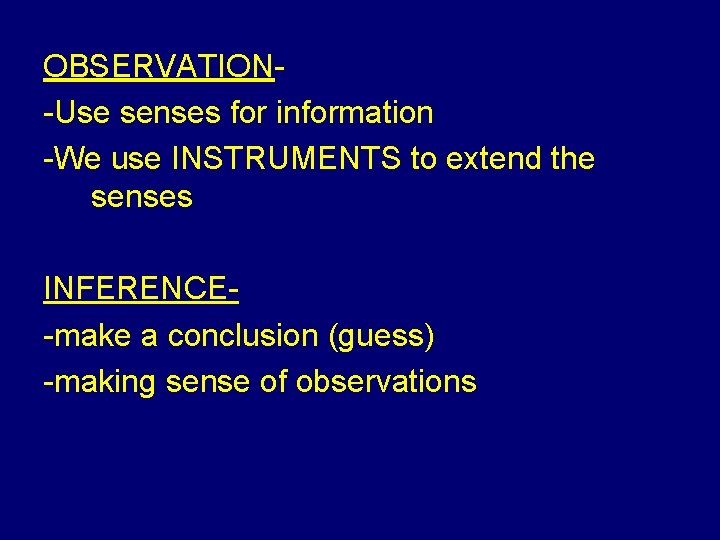 OBSERVATION-

-Use senses for information

-We use INSTRUMENTS to extend the senses

INFERENCE-

-make a conclusion (guess)

-making sense of observations